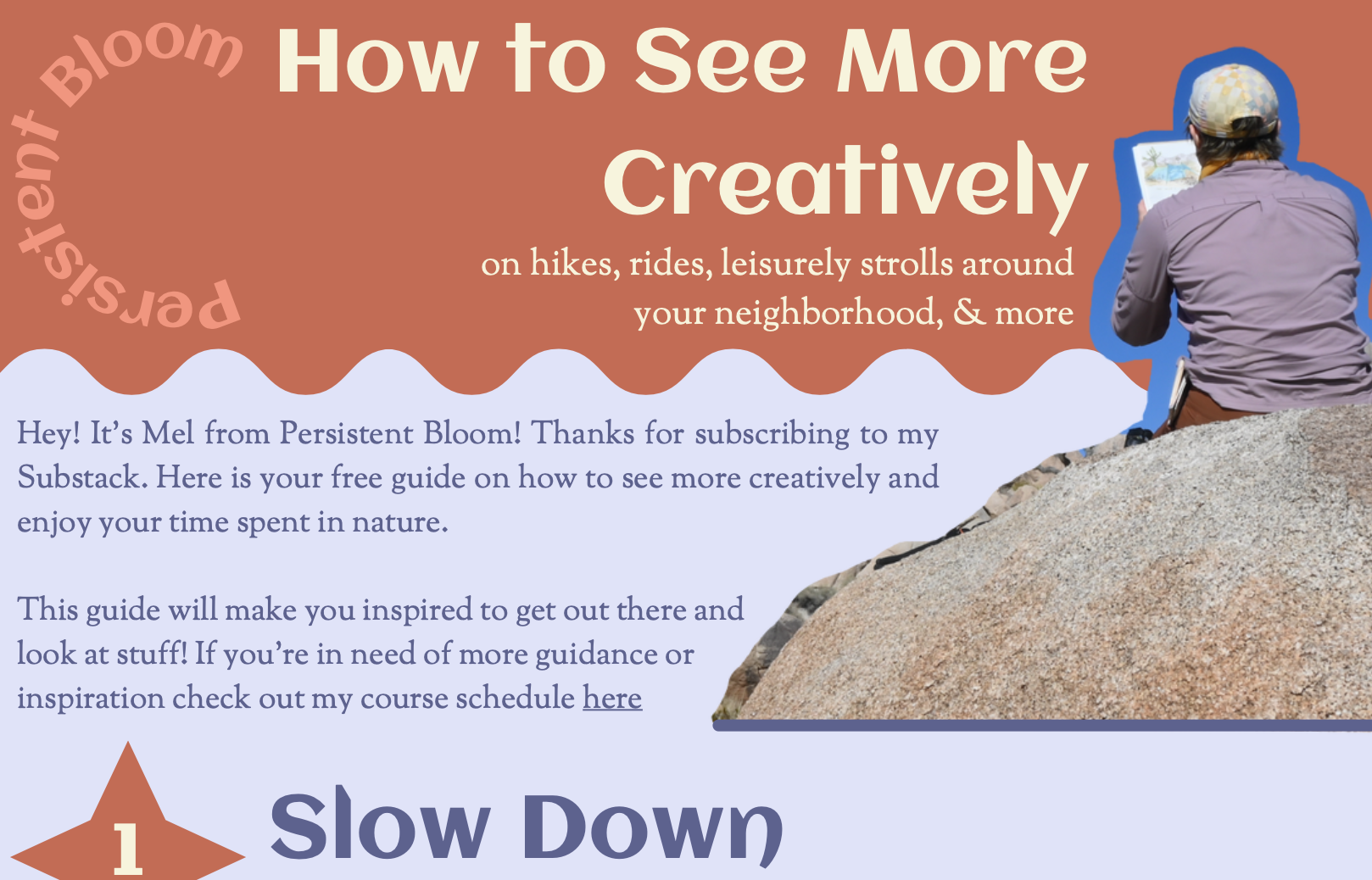 Persistent Bloom

How to See More Creatively

on hikes, rides, leisurely strolls around your neighborhood, & more

Hey! It's Mel from Persistent Bloom! Thanks for subscribing to my Substack. Here is your free guide on how to see more creatively and enjoy your time spent in nature.

This guide will make you inspired to get out there and look at stuff! If you're in need of more guidance or inspiration check out my course schedule here

1

Slow Down